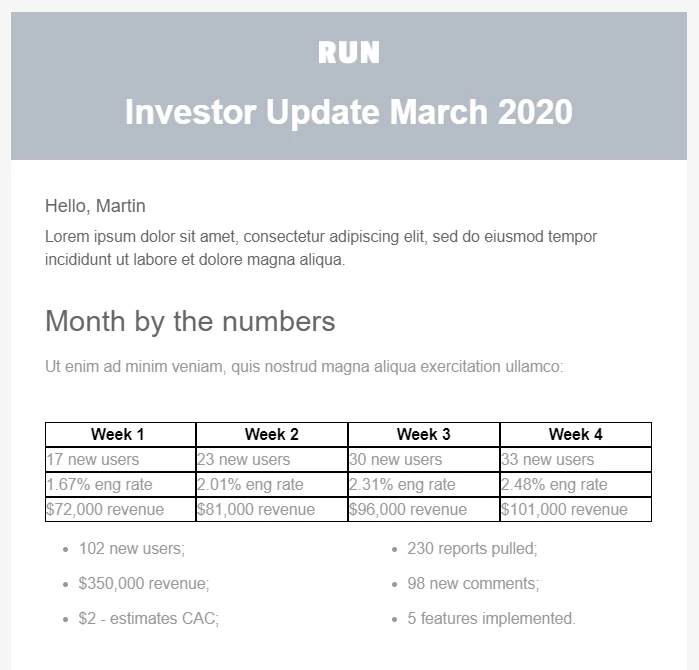 RUN

Investor Update March 2020

Hello, Martin

Lorem ipsum dolor sit amet, consectetur adipiscing elit, sed do eiusmod tempor incididunt ut labore et dolore magna aliqua.

Month by the numbers

Ut enim ad minim veniam, quis nostrud magna aliqua exercitation ullamco:

| Week 1 | Week 2 | Week 3 | Week 4 |
|---|---|---|---|
| 17 new users | 23 new users | 30 new users | 33 new users |
| 1.67% eng rate | 2.01% eng rate | 2.31% eng rate | 2.48% eng rate |
| \$72,000 revenue | \$81,000 revenue | \$96,000 revenue | \$101,000 revenue |

- 102 new users;
- \$350,000 revenue;
- \$2 - estimates CAC;

- 230 reports pulled;
- 98 new comments;
- 5 features implemented.